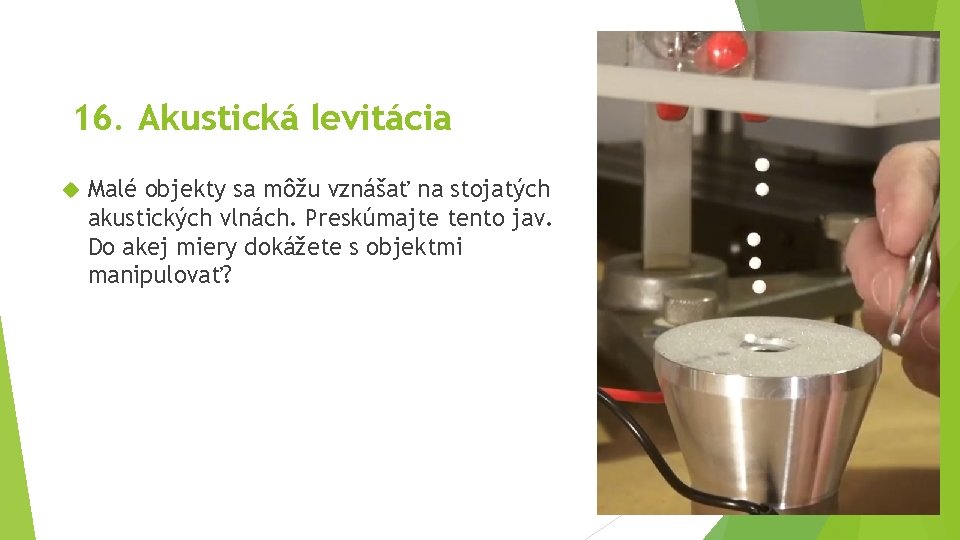 16. Akustická levitácia

Malé objekty sa môžu vznášať na stojatých akustických vlnách. Preskúmajte tento jav. Do akej miery dokážete s objektmi manipulovať?